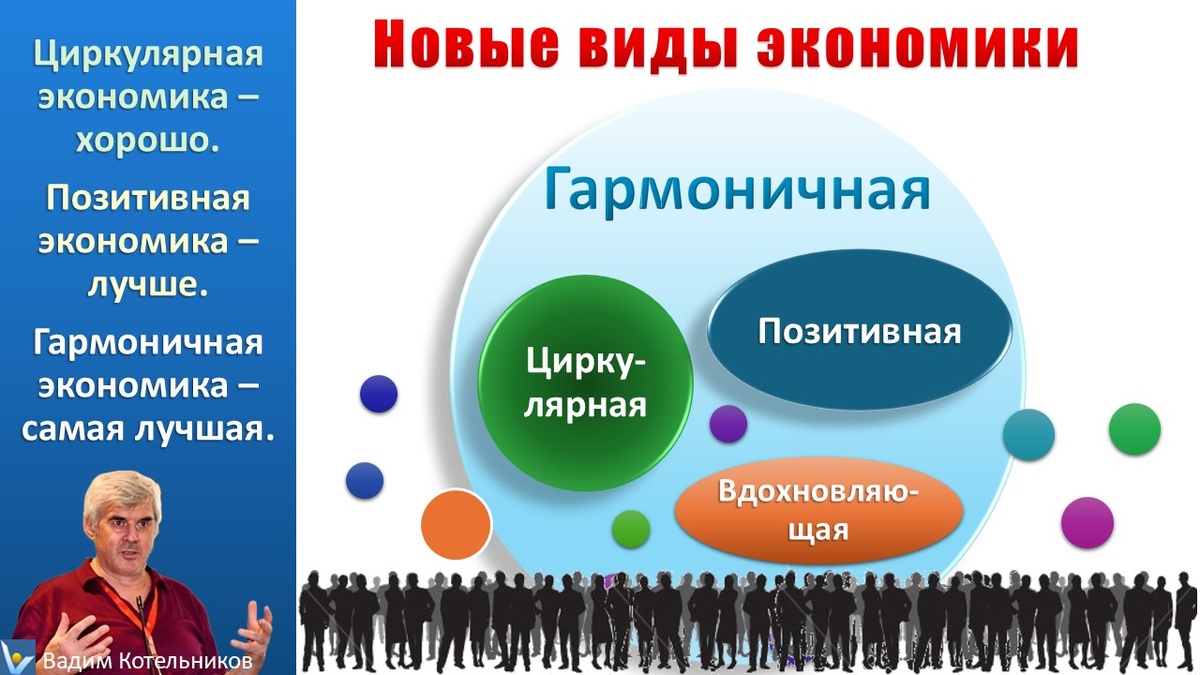 Циркулярная экономика – хорошо.

Позитивная экономика – лучше.

Гармоничная экономика – самая лучшая.

Вадим Котельников

Новые виды экономики

Гармоничная

Циркулярная

Позитивная

Вдохновляющая